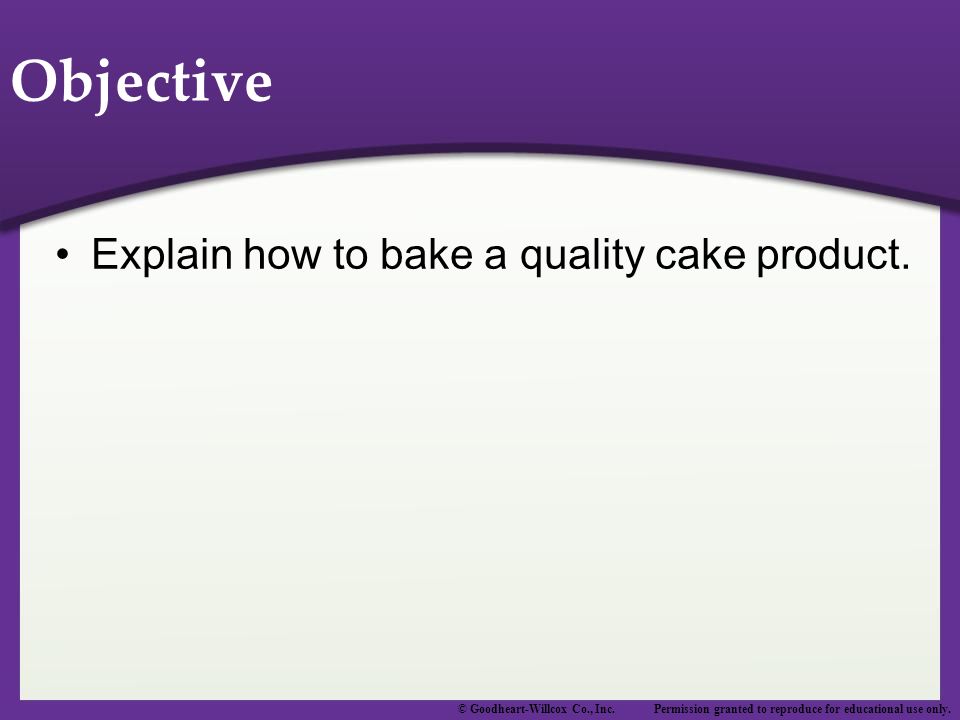 Objective

• Explain how to bake a quality cake product.

© Goodheart-Willcox Co., Inc. Permission granted to reproduce for educational use only.